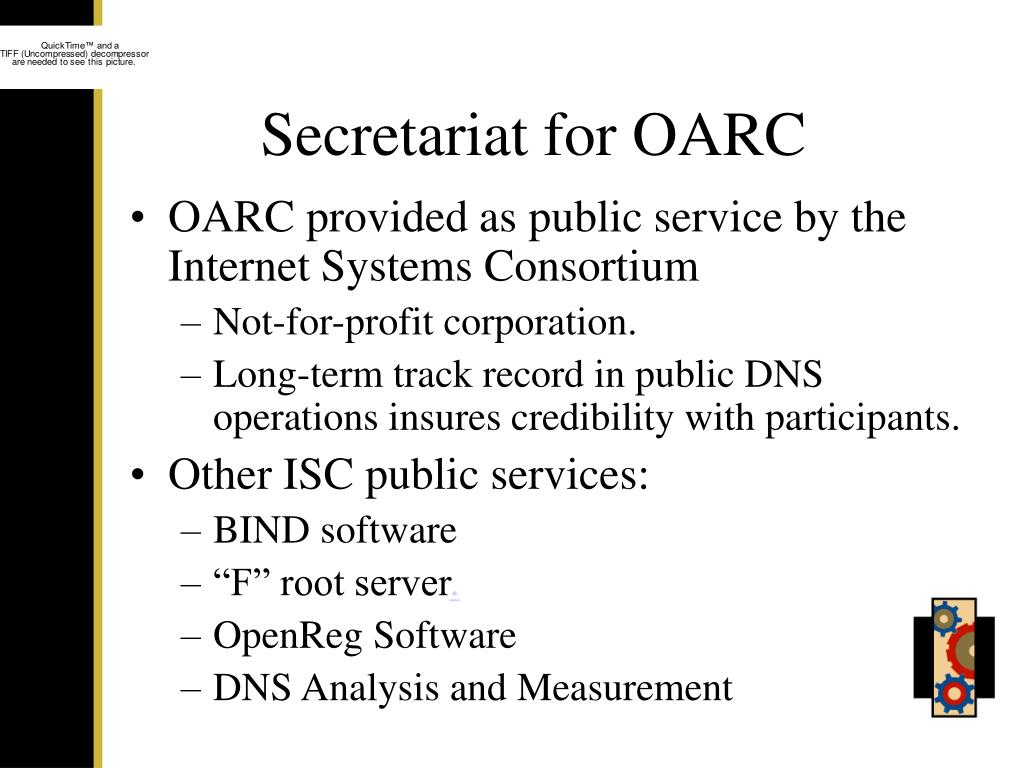 QuickTime™ and a
TIFF (Uncompressed) decompressor
are needed to see this picture.

Secretariat for OARC

• OARC provided as public service by the Internet Systems Consortium
– Not-for-profit corporation.
– Long-term track record in public DNS operations insures credibility with participants.
• Other ISC public services:
– BIND software
– “F” root server.
– OpenReg Software
– DNS Analysis and Measurement